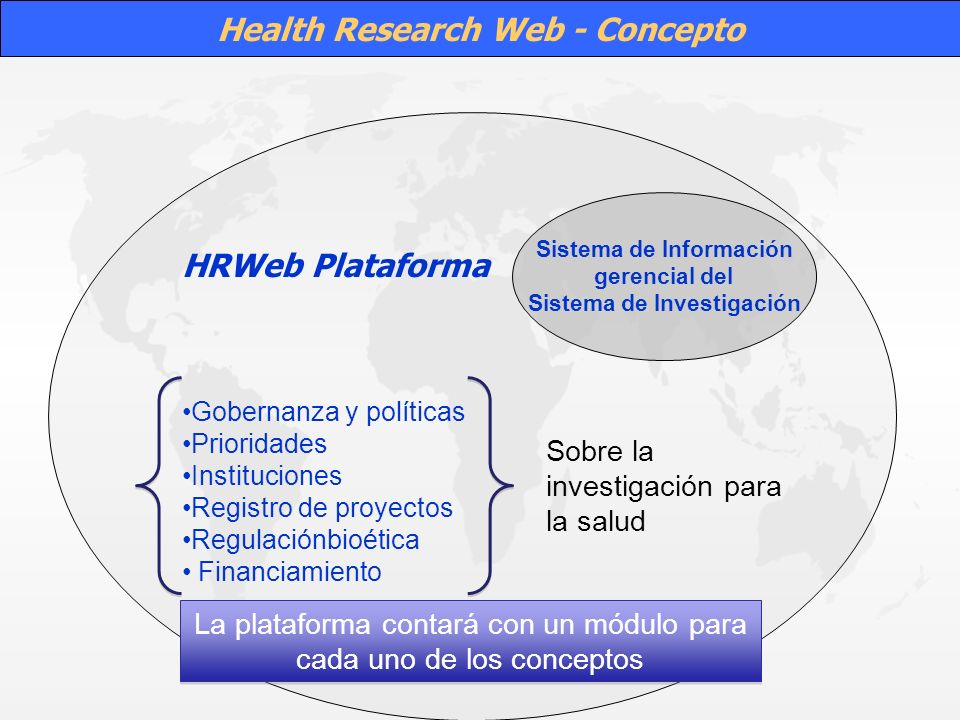 Health Research Web - Concepto

HRWeb Plataforma

Sistema de Información gerencial del Sistema de Investigación

•Gobernanza y políticas
•Prioridades
•Instituciones
•Registro de proyectos
•Regulaciónbioética
• Financiamiento

Sobre la investigación para la salud

La plataforma contará con un módulo para cada uno de los conceptos